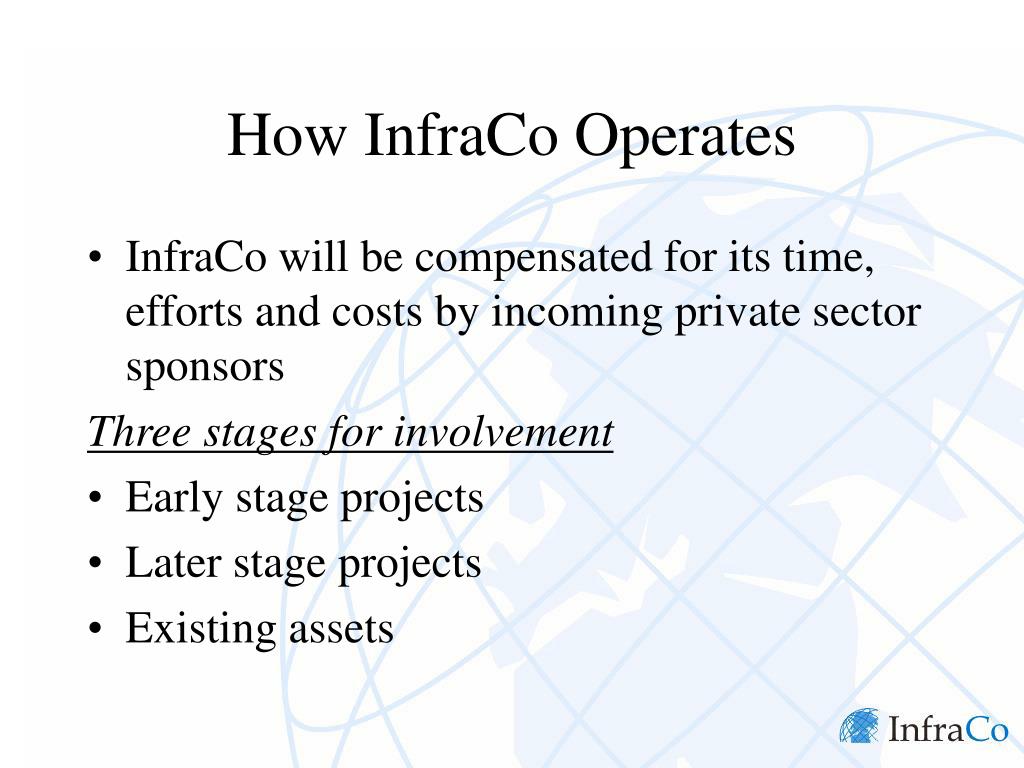 How InfraCo Operates

• InfraCo will be compensated for its time, efforts and costs by incoming private sector sponsors

Three stages for involvement

• Early stage projects
• Later stage projects
• Existing assets

InfraCo